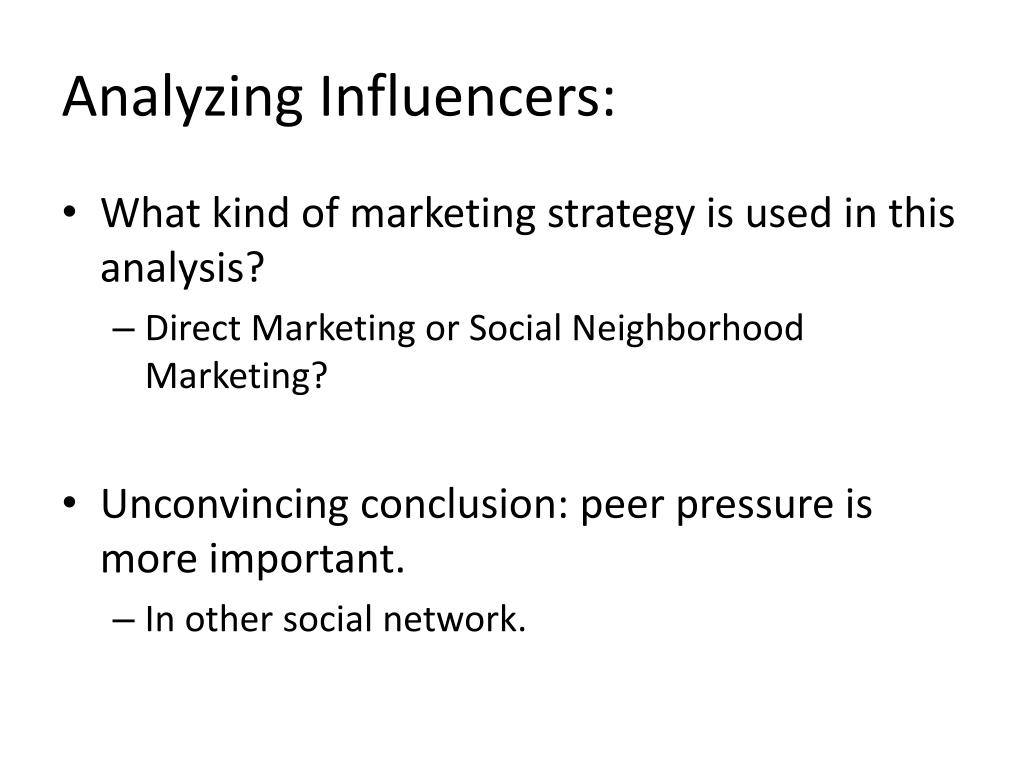 Analyzing Influencers:

• What kind of marketing strategy is used in this analysis?
– Direct Marketing or Social Neighborhood Marketing?

• Unconvincing conclusion: peer pressure is more important.
– In other social network.